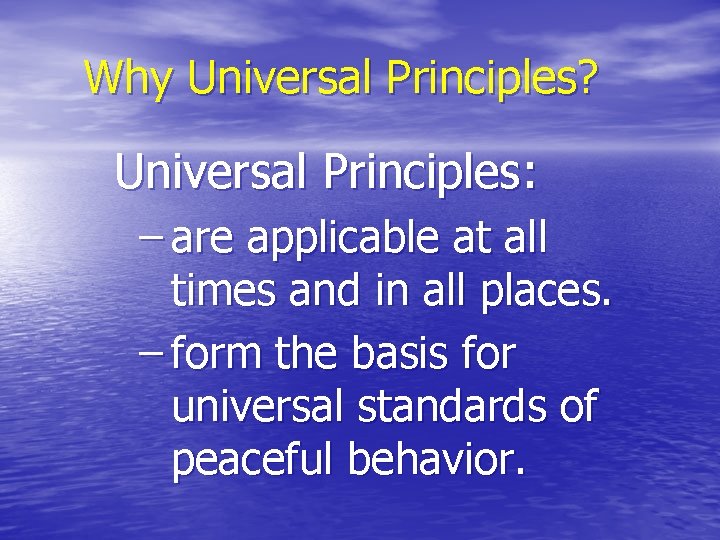 Why Universal Principles?

Universal Principles:

– are applicable at all times and in all places.

– form the basis for universal standards of peaceful behavior.